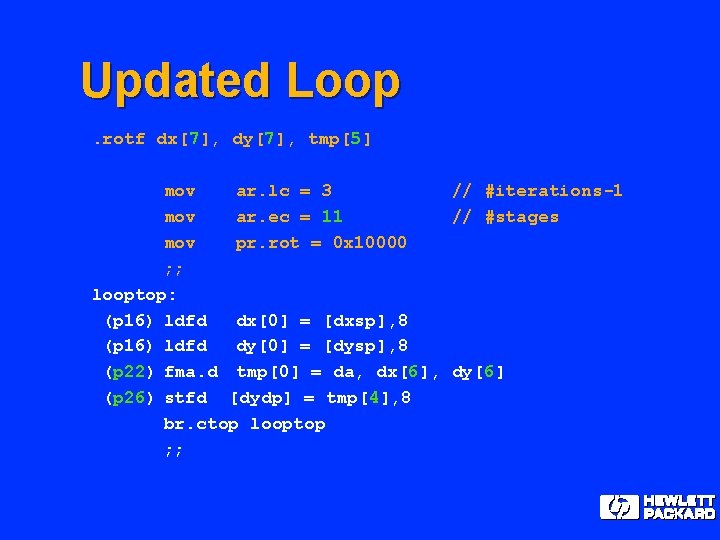 Updated Loop

.rotf dx[7], dy[7], tmp[5]

mov ar.lc = 3 // #iterations-1
mov ar.ec = 11 // #stages
mov pr.rot = 0x10000
;;
looptop:
(p16) ldfd dx[0] = [dxsp],8
(p16) ldfd dy[0] = [dysp],8
(p22) fma.d tmp[0] = da, dx[6], dy[6]
(p26) stfd [dydp] = tmp[4],8
br.ctop looptop
;;

hp HEWLETT PACKARD